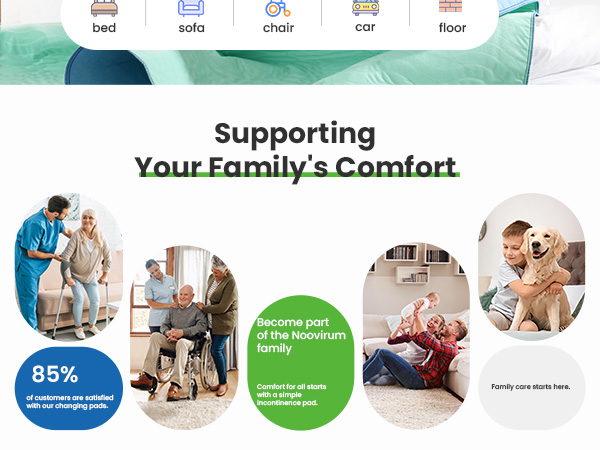 bed

sofa

chair

car

floor

Supporting
Your Family's Comfort

85%

of customers are satisfied with our changing pads.

Become part of the Noovirum family

Comfort for all starts with a simple incontinence pad.

Family care starts here.